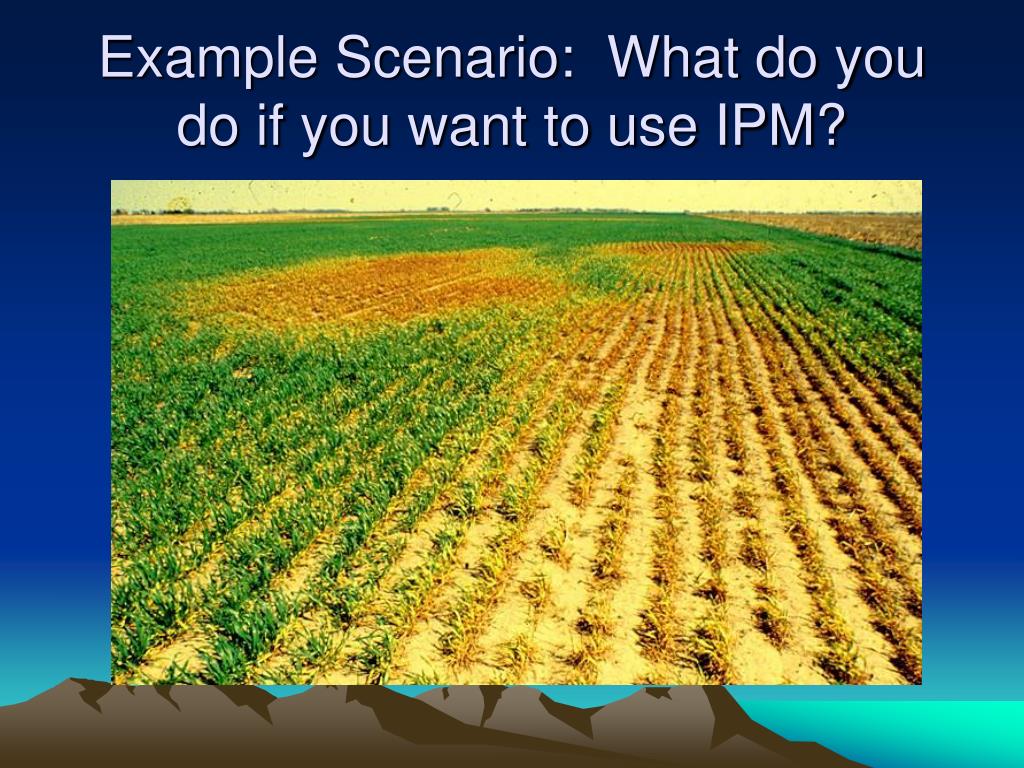 Example Scenario: What do you do if you want to use IPM?